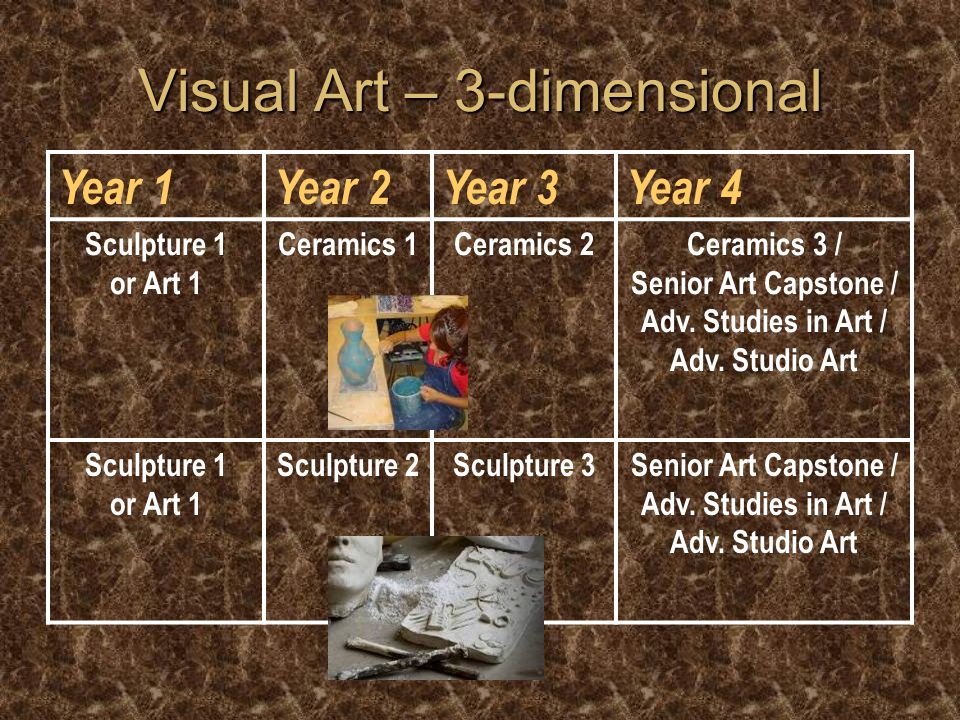 Visual Art – 3-dimensional

| Year 1 | Year 2 | Year 3 | Year 4 |
|---|---|---|---|
| Sculpture 1 or Art 1 | Ceramics 1 | Ceramics 2 | Ceramics 3 / Senior Art Capstone / Adv. Studies in Art / Adv. Studio Art |
| Sculpture 1 or Art 1 | Sculpture 2 | Sculpture 3 | Senior Art Capstone / Adv. Studies in Art / Adv. Studio Art |